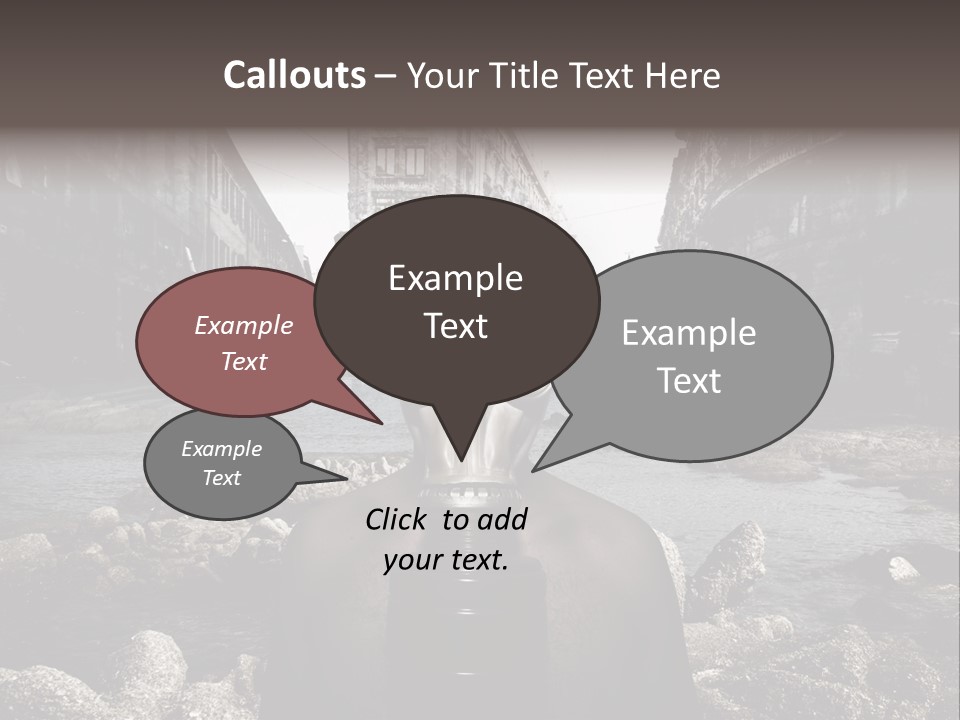 Callouts – Your Title Text Here

Example Text

Example Text

Example Text

Example Text

Click to add your text.